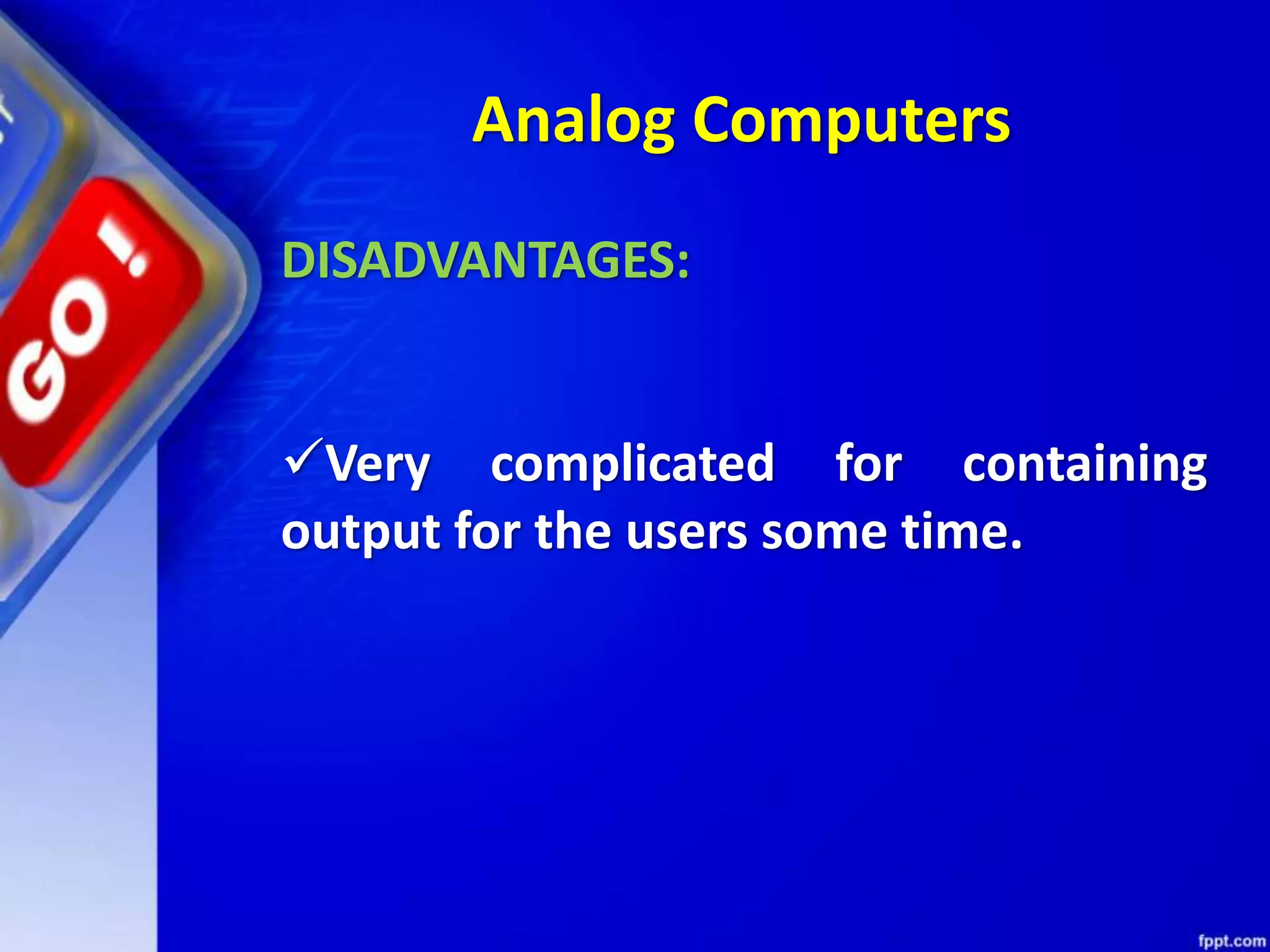 GO!

Analog Computers

DISADVANTAGES:

✓Very complicated for containing output for the users some time.

fppt.com